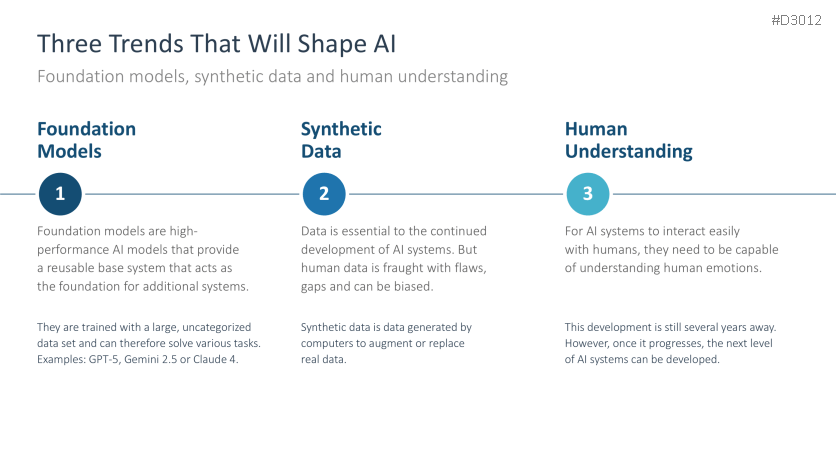 #D3012

Three Trends That Will Shape AI

Foundation models, synthetic data and human understanding

Foundation Models

1

Foundation models are high-performance AI models that provide a reusable base system that acts as the foundation for additional systems.

They are trained with a large, uncategorized data set and can therefore solve various tasks. Examples: GPT-5, Gemini 2.5 or Claude 4.

Synthetic Data

2

Data is essential to the continued development of AI systems. But human data is fraught with flaws, gaps and can be biased.

Synthetic data is data generated by computers to augment or replace real data.

Human Understanding

3

For AI systems to interact easily with humans, they need to be capable of understanding human emotions.

This development is still several years away. However, once it progresses, the next level of AI systems can be developed.